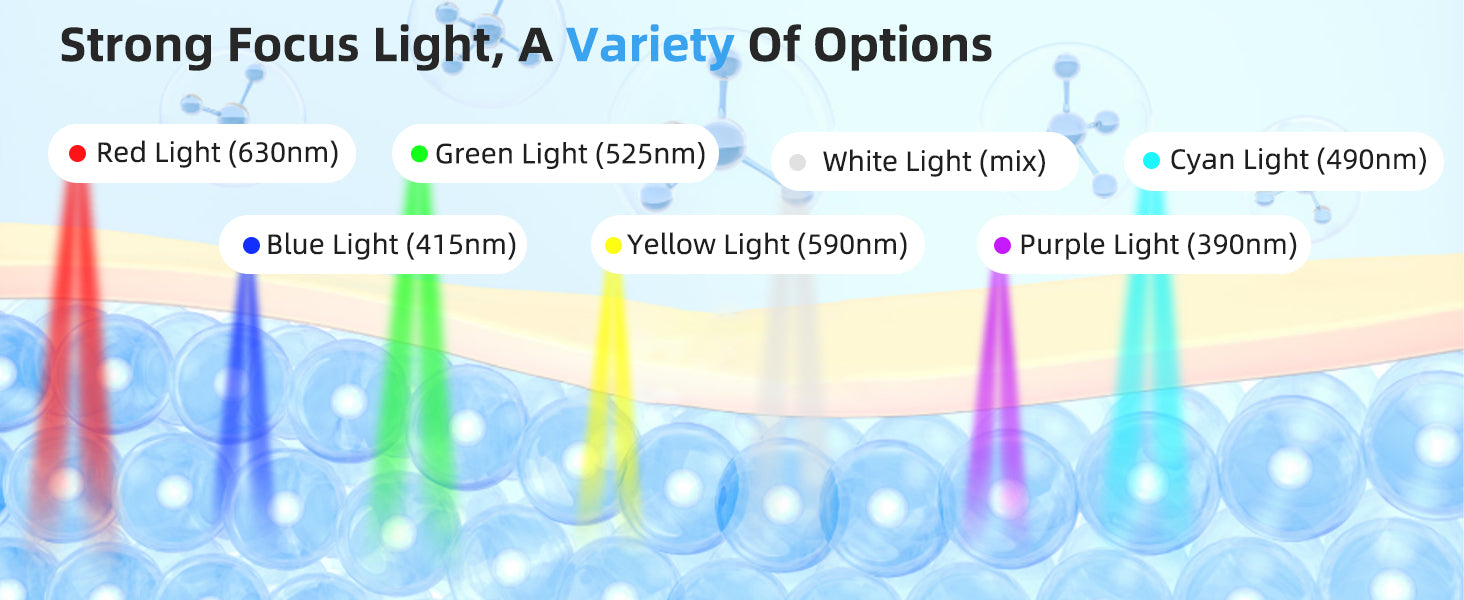 Strong Focus Light, A Variety Of Options

Red Light (630nm)

Green Light (525nm)

White Light (mix)

Cyan Light (490nm)

Blue Light (415nm)

Yellow Light (590nm)

Purple Light (390nm)